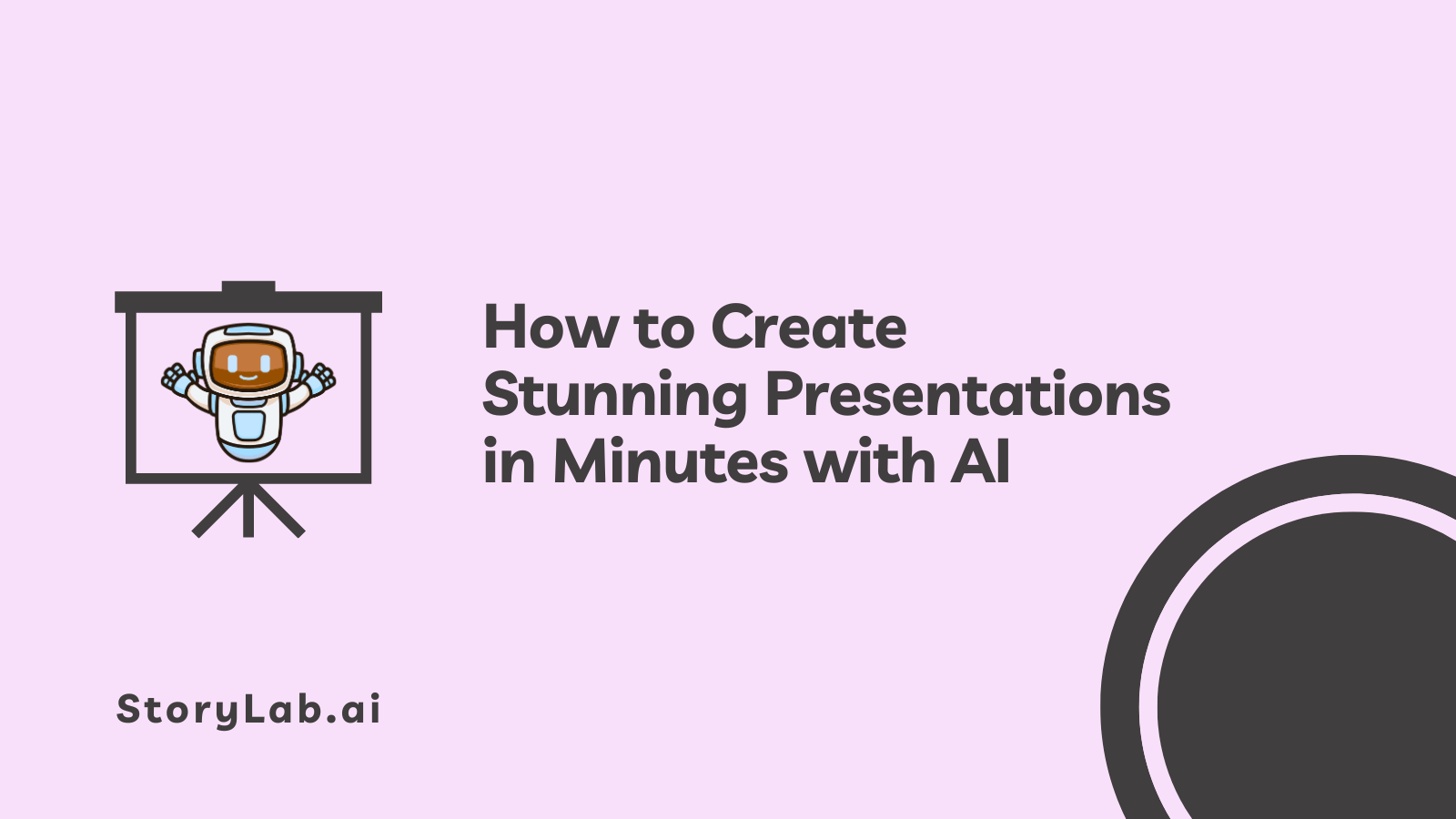 How to Create Stunning Presentations in Minutes with AI

StoryLab.ai